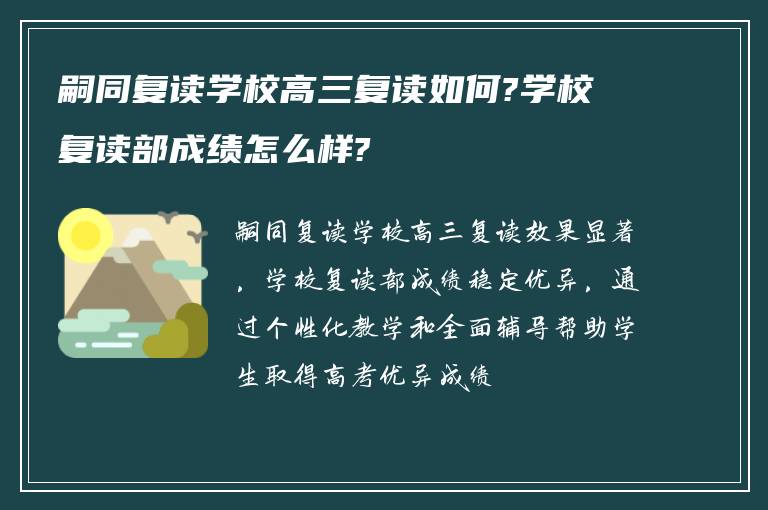 嗣同复读学校高三复读如何?学校复读部成绩怎么样?

嗣同复读学校高三复读效果显著，学校复读部成绩稳定优异，通过个性化教学和全面辅导帮助学生取得高考优异成绩